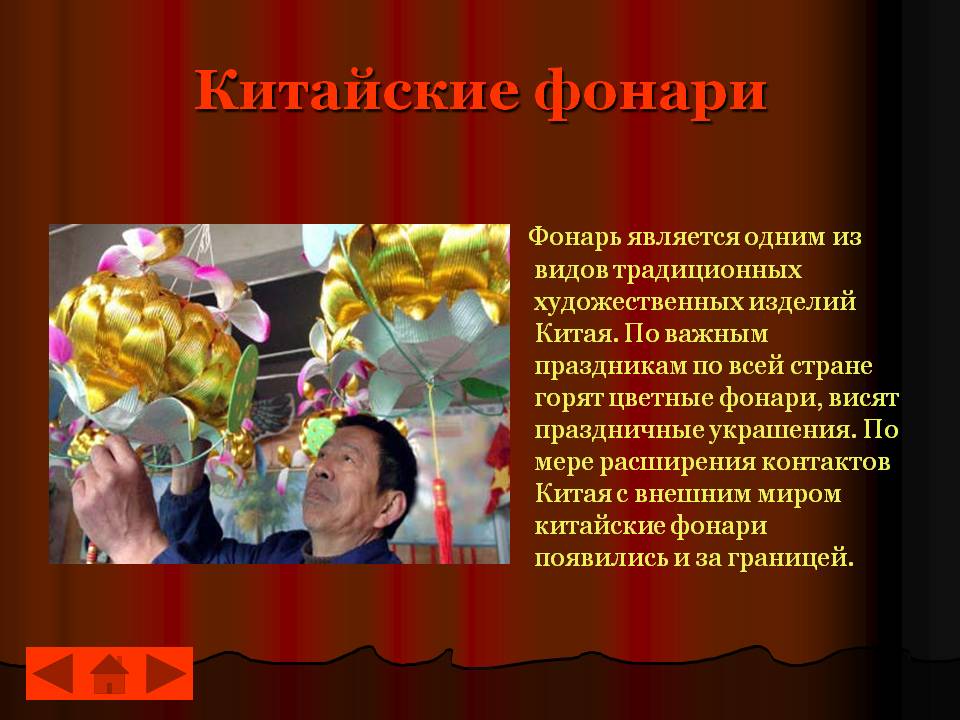 Китайские фонари

Фонарь является одним из видов традиционных художественных изделий Китая. По важным праздникам по всей стране горят цветные фонари, висят праздничные украшения. По мере расширения контактов Китая с внешним миром китайские фонари появились и за границей.